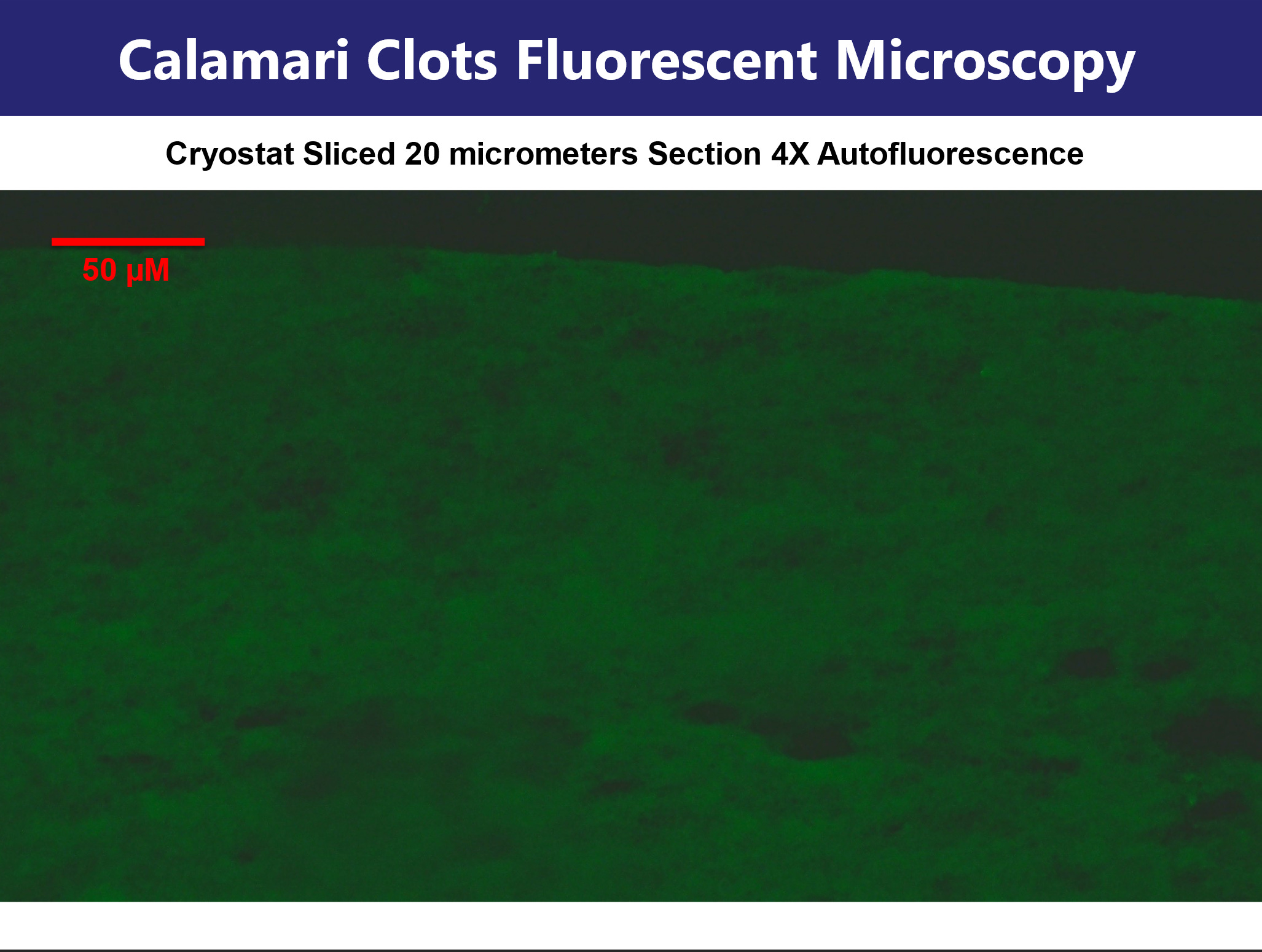 Calamari Clots Fluorescent Microscopy

Cryostat Sliced 20 micrometers Section 4X Autofluorescence

50 µM